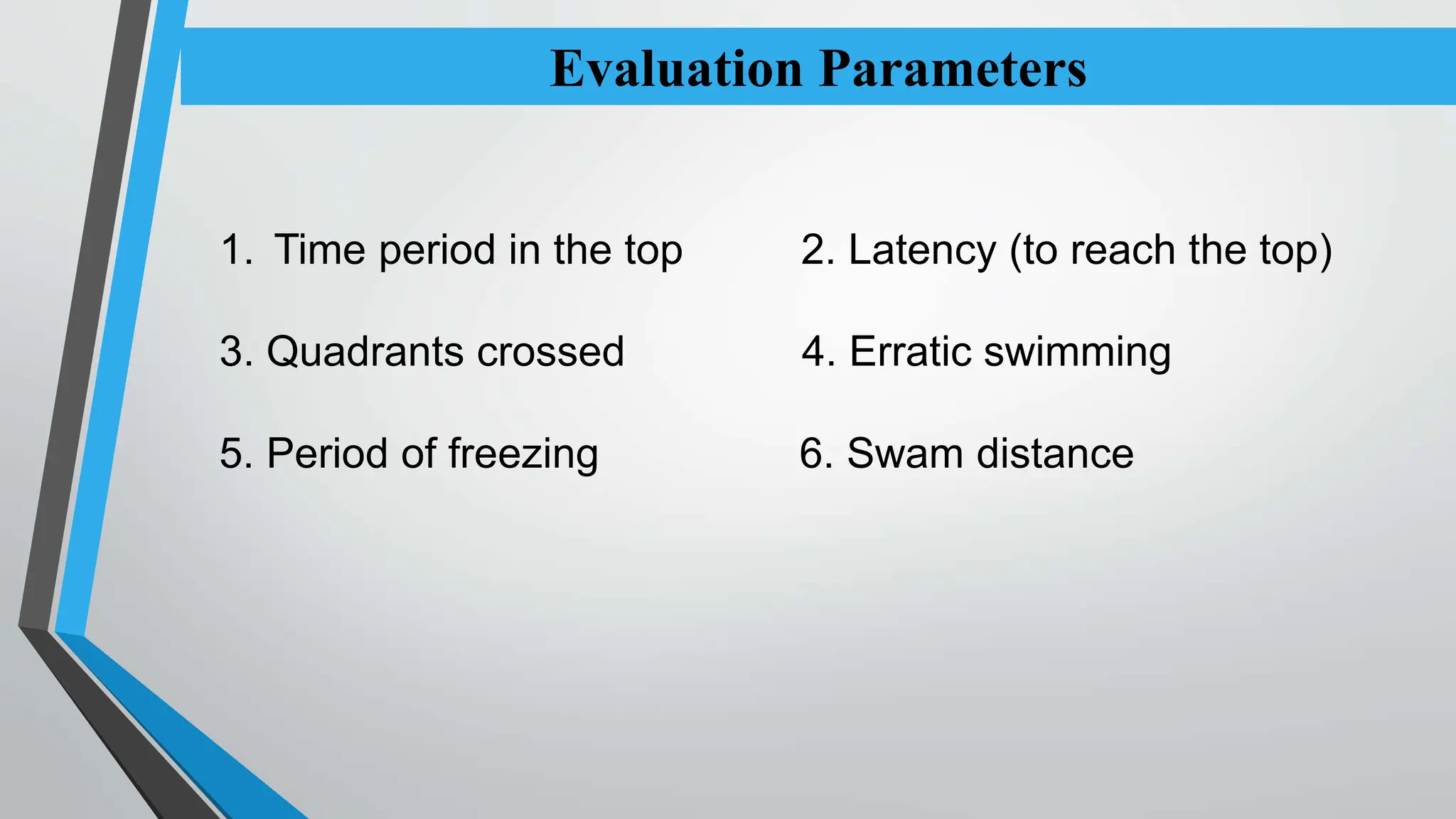 Evaluation Parameters

1. Time period in the top

3. Quadrants crossed

5. Period of freezing

2. Latency (to reach the top)

4. Erratic swimming

6. Swam distance